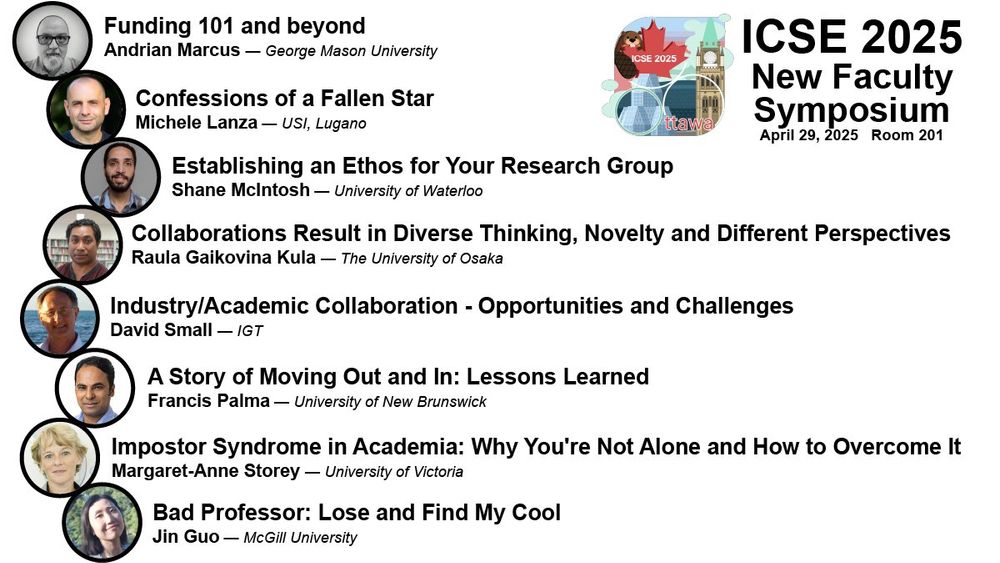 Funding 101 and beyond
Andrian Marcus — George Mason University

Confessions of a Fallen Star
Michele Lanza — USI, Lugano

Establishing an Ethos for Your Research Group
Shane McIntosh — University of Waterloo

Collaborations Result in Diverse Thinking, Novelty and Different Perspectives
Raula Gaikovina Kula — The University of Osaka

Industry/Academic Collaboration - Opportunities and Challenges
David Small — IGT

A Story of Moving Out and In: Lessons Learned
Francis Palma — University of New Brunswick

Impostor Syndrome in Academia: Why You're Not Alone and How to Overcome It
Margaret-Anne Storey — University of Victoria

Bad Professor: Lose and Find My Cool
Jin Guo — McGill University

ICSE 2025
ttawa

ICSE 2025
New Faculty
Symposium
April 29, 2025 Room 201